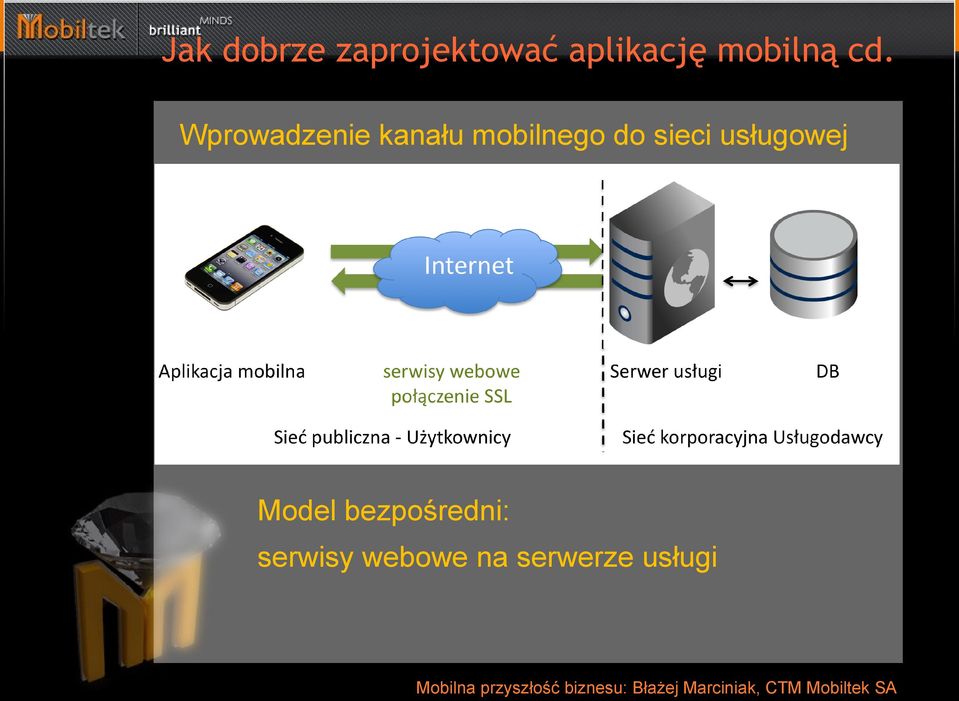 Mobiltek brilliant MINDS

Jak dobrze zaprojektować aplikację mobilną cd.

Wprowadzenie kanału mobilnego do sieci usługowej

Internet

Aplikacja mobilna

serwisy webowe
połączenie SSL

Serwer usługi

DB

Sieć publiczna - Użytkownicy

Sieć korporacyjna Usługodawcy

Model bezpośredni:
serwisy webowe na serwerze usługi

Mobilna przyszłość biznesu: Błażej Marciniak, CTM Mobiltek SA